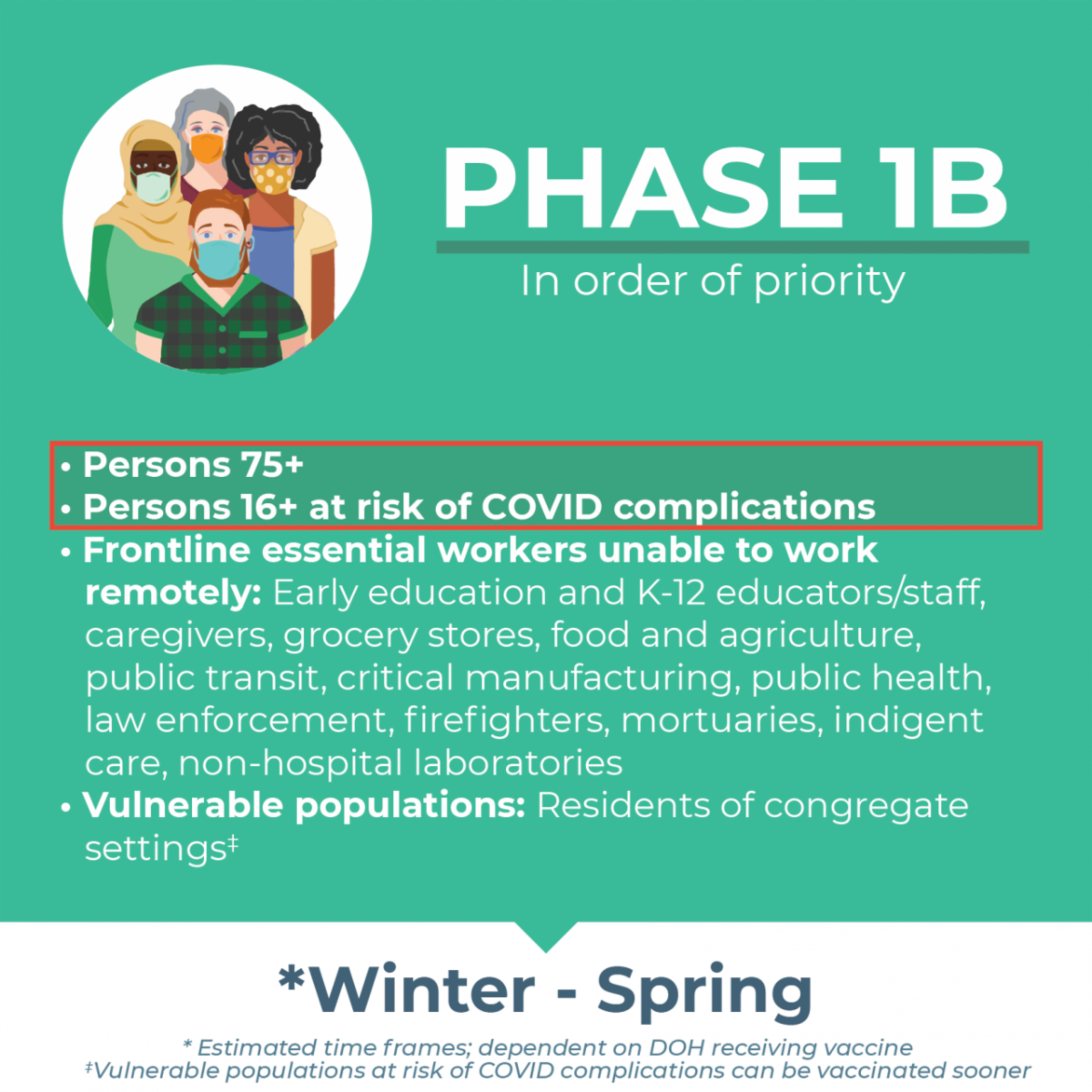 PHASE 1B

In order of priority

• Persons 75+
• Persons 16+ at risk of COVID complications
• Frontline essential workers unable to work remotely: Early education and K-12 educators/staff, caregivers, grocery stores, food and agriculture, public transit, critical manufacturing, public health, law enforcement, firefighters, mortuaries, indigent care, non-hospital laboratories
• Vulnerable populations: Residents of congregate settings‡

*Winter - Spring

* Estimated time frames; dependent on DOH receiving vaccine
‡Vulnerable populations at risk of COVID complications can be vaccinated sooner